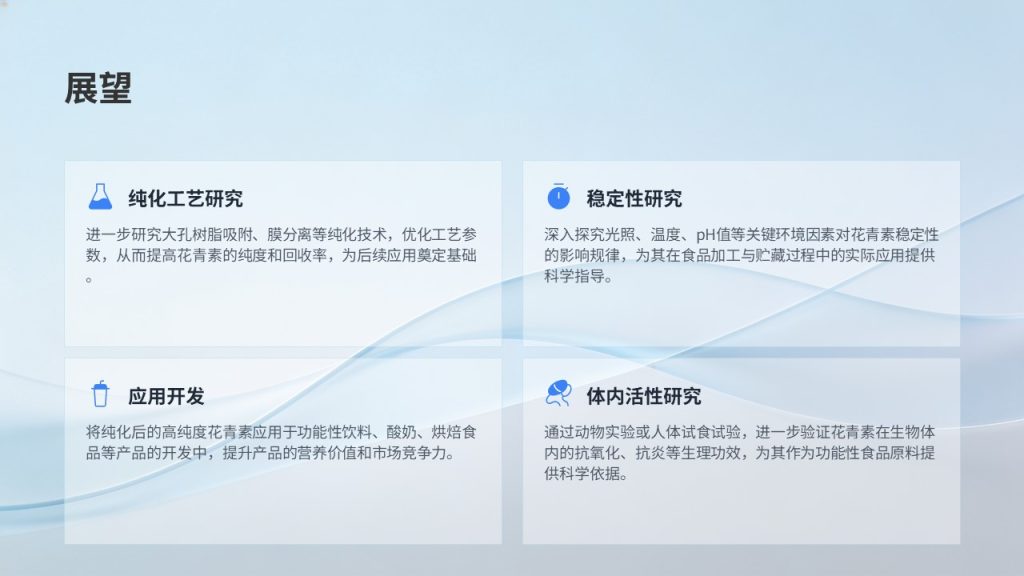 展望

纯化工艺研究

进一步研究大孔树脂吸附、膜分离等纯化技术，优化工艺参数，从而提高花青素的纯度和回收率，为后续应用奠定基础。

稳定性研究

深入探究光照、温度、pH值等关键环境因素对花青素稳定性的影响规律，为其在食品加工与贮藏过程中的实际应用提供科学指导。

应用开发

将纯化后的高纯度花青素应用于功能性饮料、酸奶、烘焙食品等产品的开发中，提升产品的营养价值和市场竞争力。

体内活性研究

通过动物实验或人体试食试验，进一步验证花青素在生物体内的抗氧化、抗炎等生理功效，为其作为功能性食品原料提供科学依据。